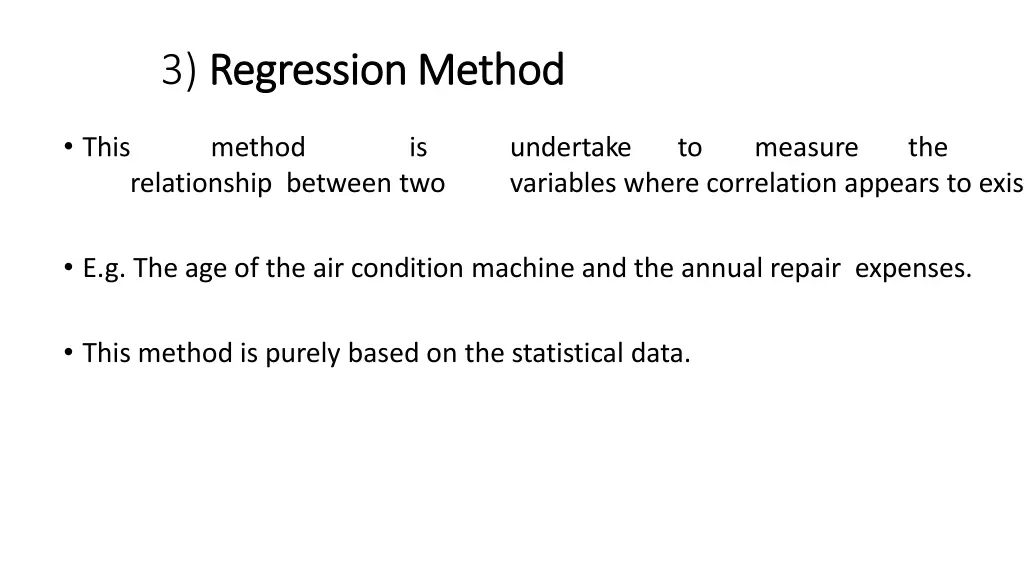 3) Regression Method

• This method is undertake to measure the relationship between two variables where correlation appears to exis

• E.g. The age of the air condition machine and the annual repair expenses.

• This method is purely based on the statistical data.